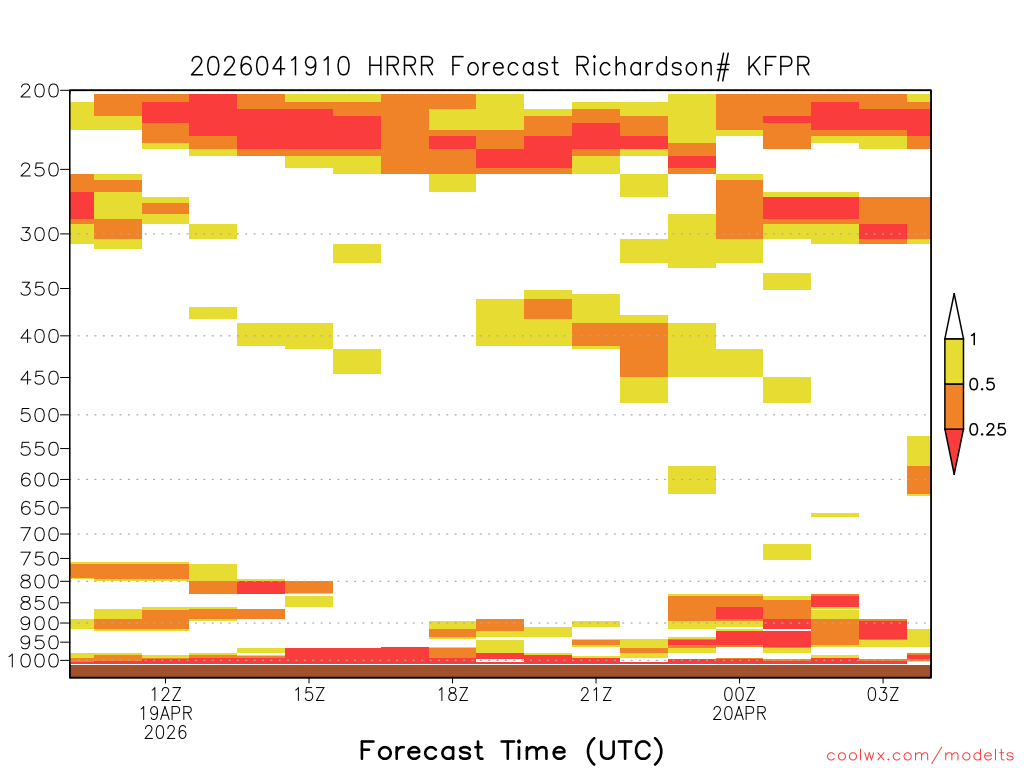 2026041910 HRRR Forecast Richardson# KFPR

200
250
300
350
400
450
500
550
600
650
700
750
800
850
900
950
1000

1
0.5
0.25

12Z
19APR
2026
15Z
18Z
21Z
00Z
20APR
03Z

Forecast Time (UTC)

coolwx.com/modelts